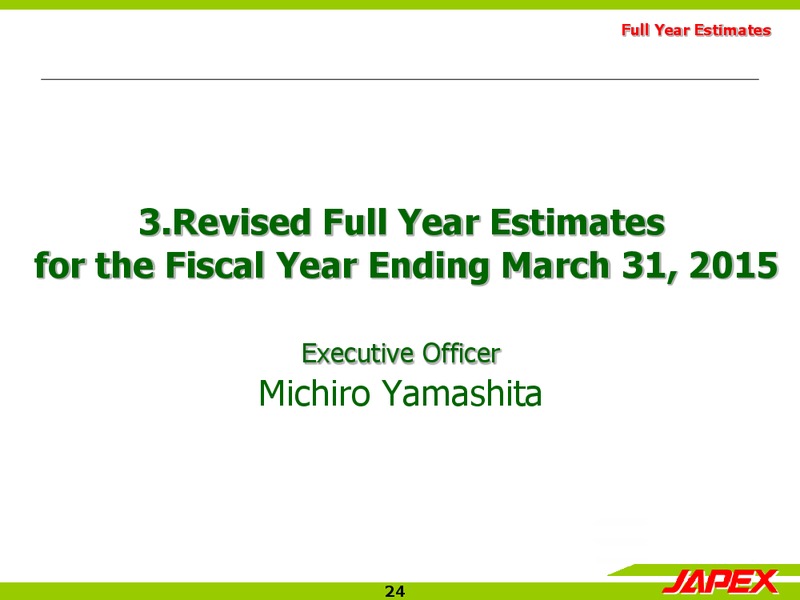 Full Year Estimates

3.Revised Full Year Estimates
for the Fiscal Year Ending March 31, 2015

Executive Officer
Michiro Yamashita

24

JAPEX